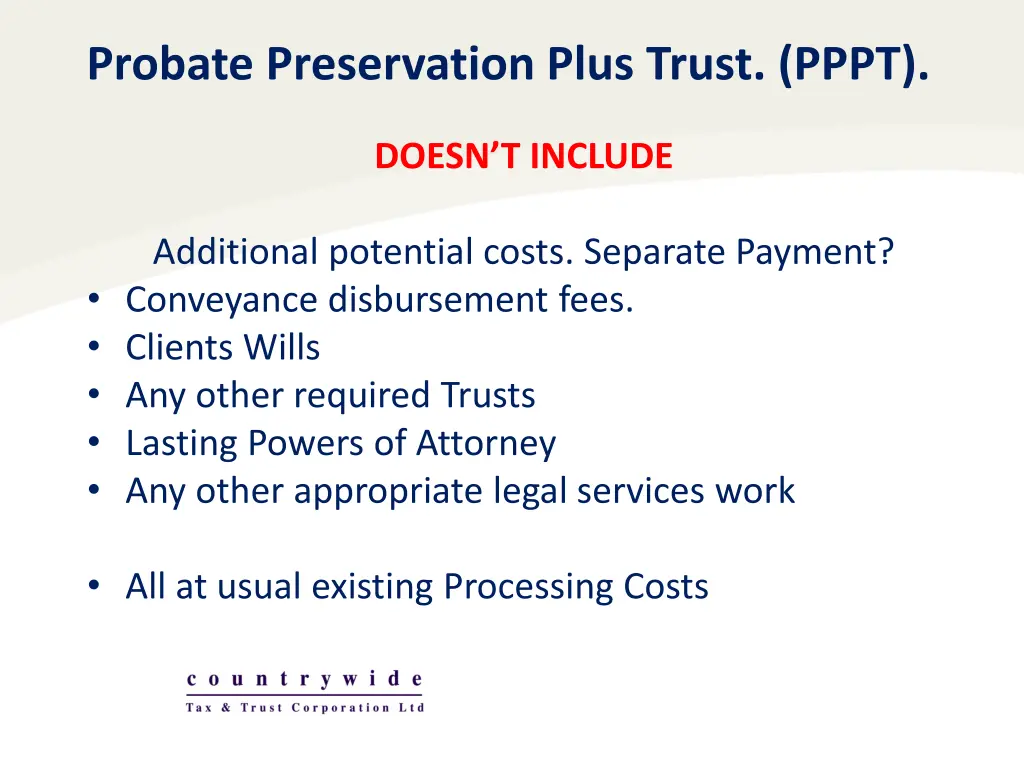 Probate Preservation Plus Trust. (PPPT).

DOESN'T INCLUDE

Additional potential costs. Separate Payment?
• Conveyance disbursement fees.
• Clients Wills
• Any other required Trusts
• Lasting Powers of Attorney
• Any other appropriate legal services work

• All at usual existing Processing Costs

countrywide
Tax & Trust Corporation Ltd